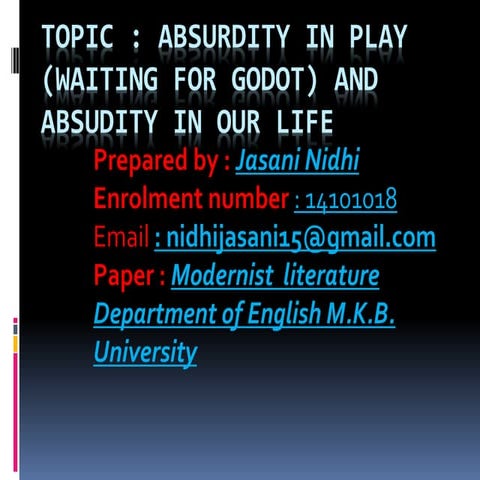 TOPIC : ABSURDITY IN PLAY (WAITING FOR GODOT) AND ABSUDITY IN OUR LIFE

Prepared by : Jasani Nidhi
Enrolment number : 14101018
Email : nidhijasani15@gmail.com
Paper : Modernist literature
Department of English M.K.B. University